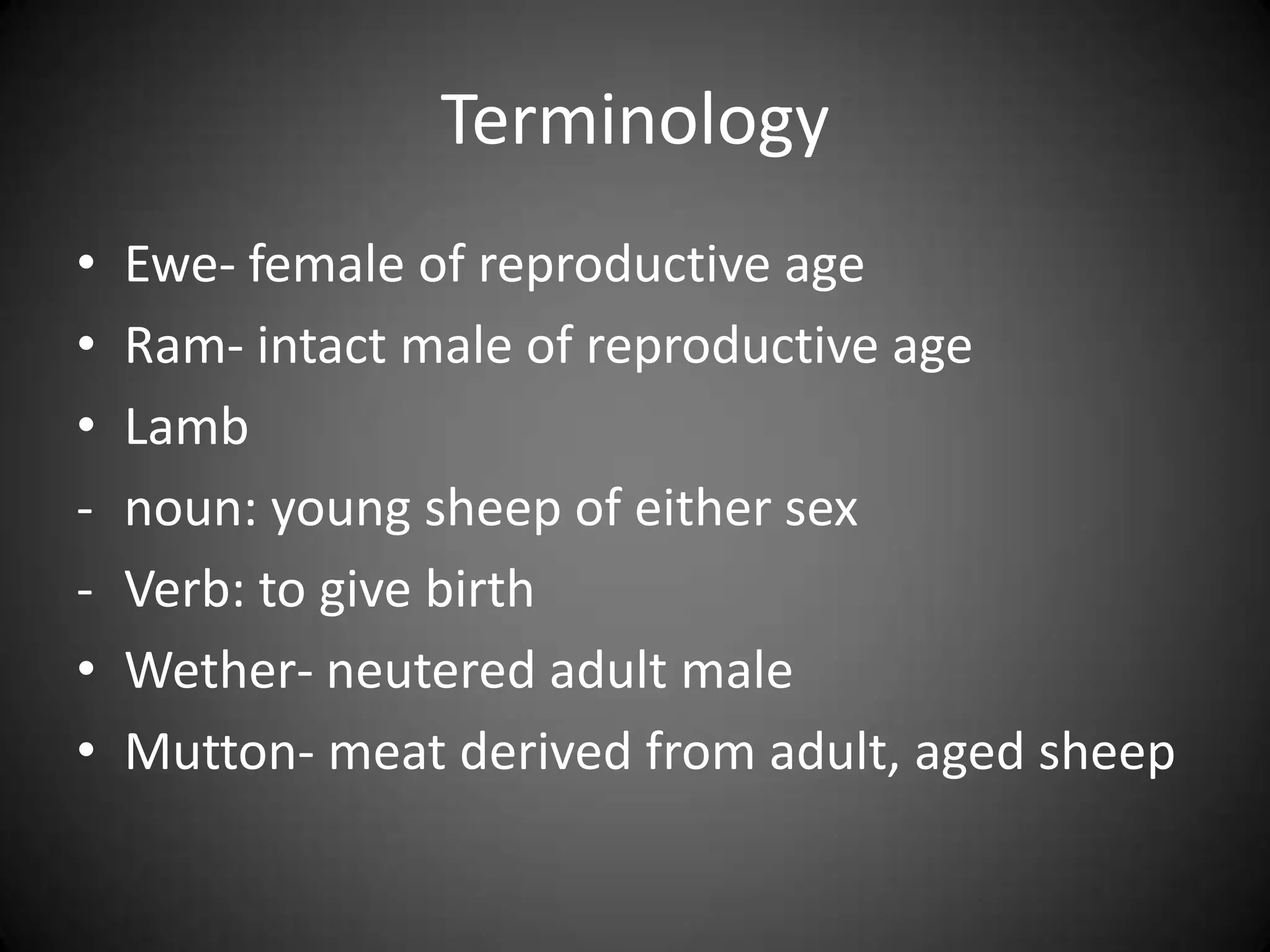 Terminology

• Ewe- female of reproductive age
• Ram- intact male of reproductive age
• Lamb
- noun: young sheep of either sex
- Verb: to give birth
• Wether- neutered adult male
• Mutton- meat derived from adult, aged sheep